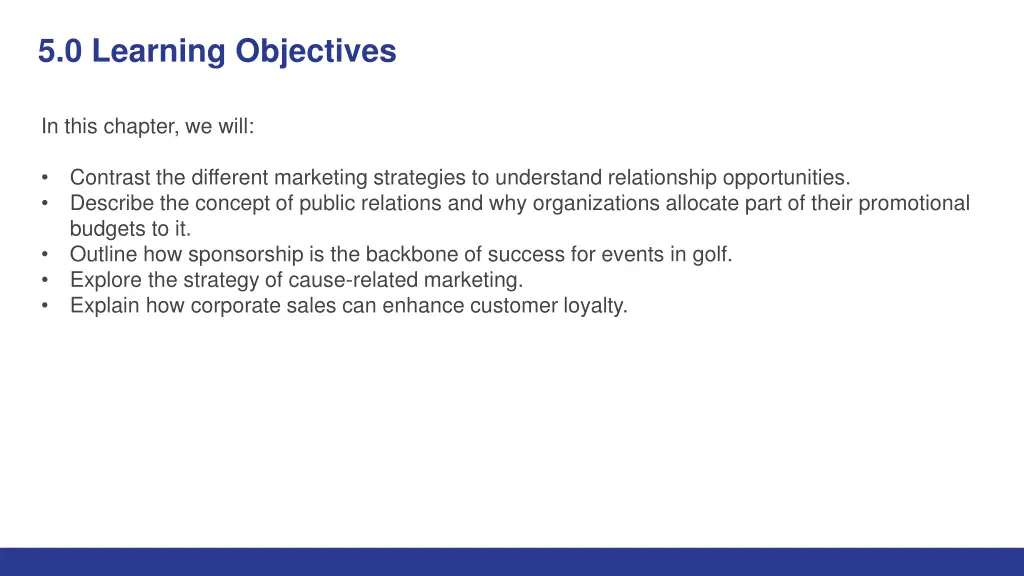 5.0 Learning Objectives

In this chapter, we will:

• Contrast the different marketing strategies to understand relationship opportunities.
• Describe the concept of public relations and why organizations allocate part of their promotional budgets to it.
• Outline how sponsorship is the backbone of success for events in golf.
• Explore the strategy of cause-related marketing.
• Explain how corporate sales can enhance customer loyalty.